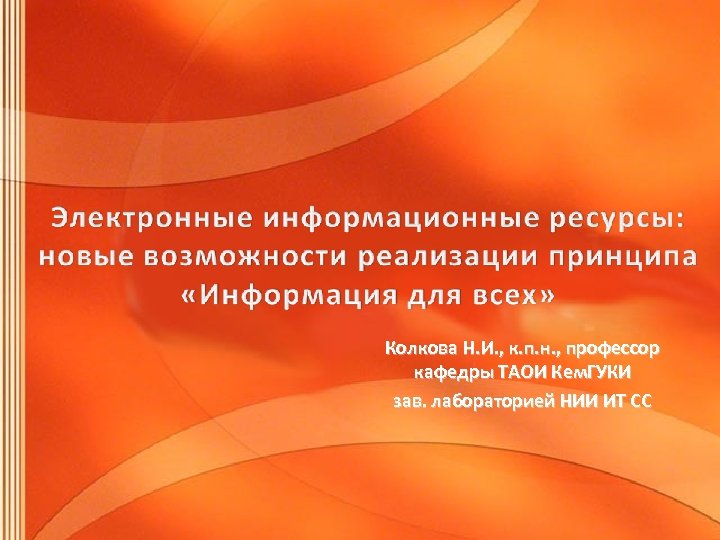 Электронные информационные ресурсы: новые возможности реализации принципа «Информация для всех»

Колкова Н.И., к.п.н., профессор кафедры ТАОИ КемГУКИ

зав. лабораторией НИИ ИТ СС